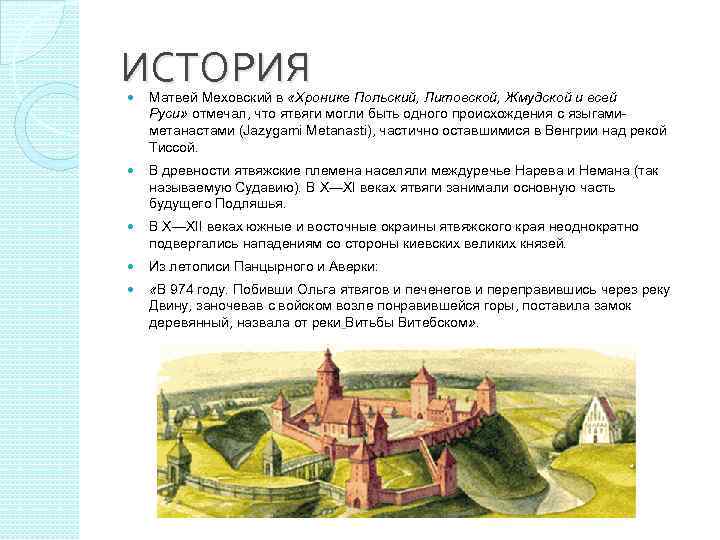 ИСТОРИЯ

Матвей Меховский в «Хронике Польский, Литовской, Жмудской и всей Руси» отмечал, что ятвяги могли быть одного происхождения с языгами-метанастами (Jazygami Metanasti), частично оставшимися в Венгрии над рекой Тиссой.

В древности ятвяжские племена населяли междуречье Нарева и Немана (так называемую Судавию). В X—XI веках ятвяги занимали основную часть будущего Подляшья.

В X—XII веках южные и восточные окраины ятвяжского края неоднократно подвергались нападениям со стороны киевских великих князей.

Из летописи Панцырного и Аверки:

«В 974 году. Побивши Ольга ятвягов и печенегов и переправившись через реку Двину, заночевав с войском возле понравившейся горы, поставила замок деревянный, назвала от реки Витьбы Витебском».